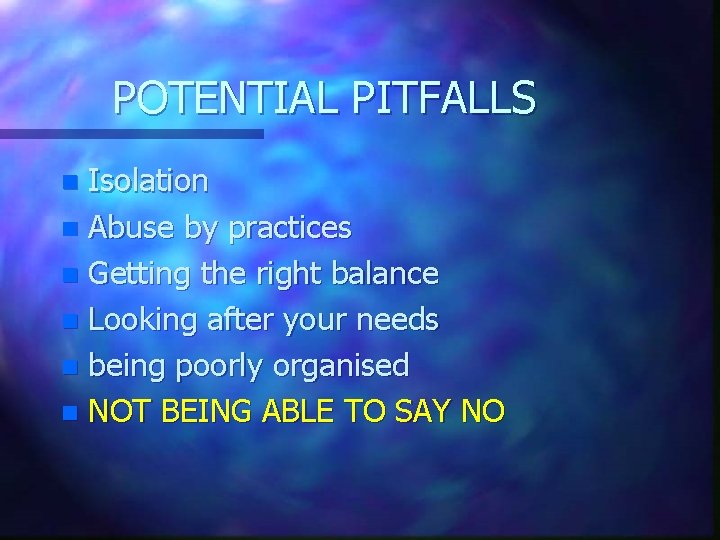 POTENTIAL PITFALLS

- Isolation
- Abuse by practices
- Getting the right balance
- Looking after your needs
- being poorly organised
- NOT BEING ABLE TO SAY NO